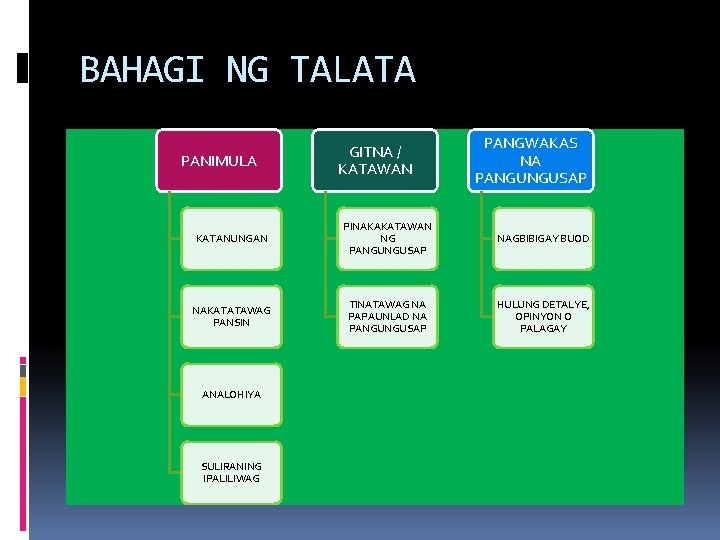 BAHAGI NG TALATA

PANIMULA

KATANUNGAN

NAKATATAWAG PANSIN

ANALOHIYA

SULIRANING IPALILIWAG

GITNA / KATAWAN

PINAKAKATAWAN NG PANGUNGUSAP

TINATAWAG NA PAPAUNLAD NA PANGUNGUSAP

PANGWAKAS NA PANGUNGUSAP

NAGBIBIGAY BUOD

HULUNG DETALYE, OPINYON O PALAGAY